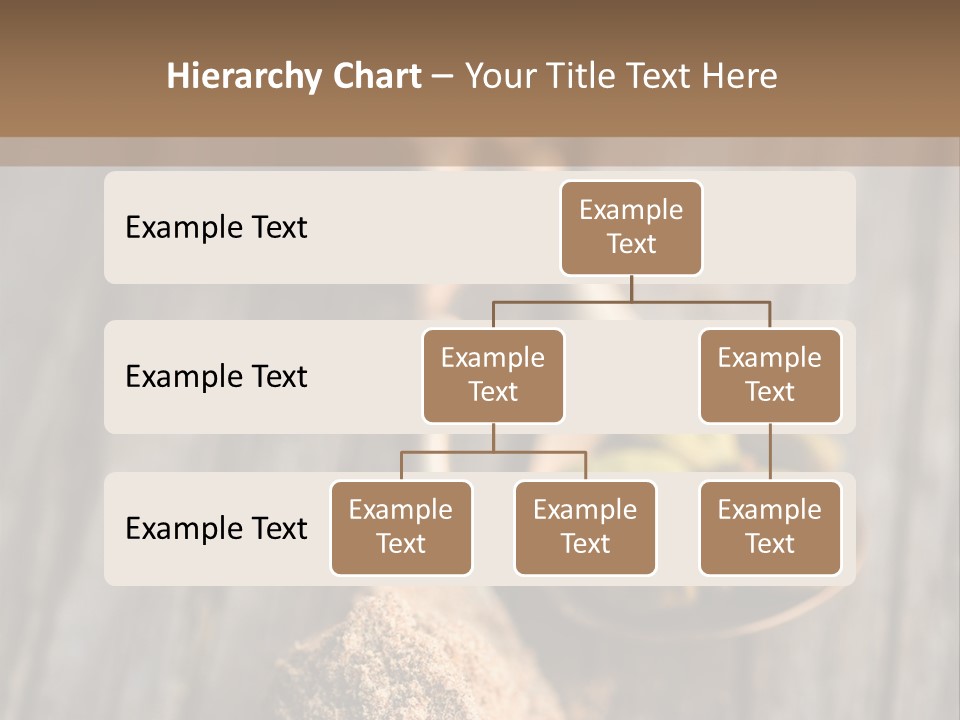 Hierarchy Chart – Your Title Text Here

Example Text

Example Text

Example Text

Example Text

Example Text

Example Text

Example Text

Example Text

Example Text